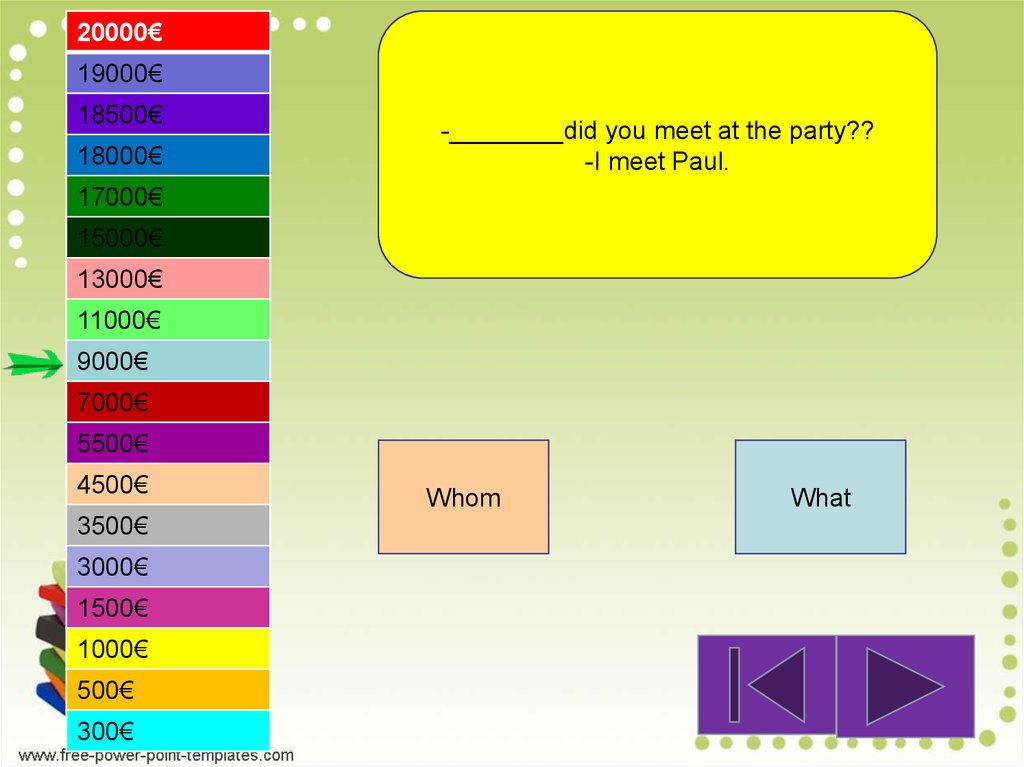 20000€
19000€
18500€
18000€
17000€
15000€
13000€
11000€
9000€
7000€
5500€
4500€
3500€
3000€
1500€
1000€
500€
300€

-________did you meet at the party??
-I meet Paul.

Whom

What

www.free-power-point-templates.com